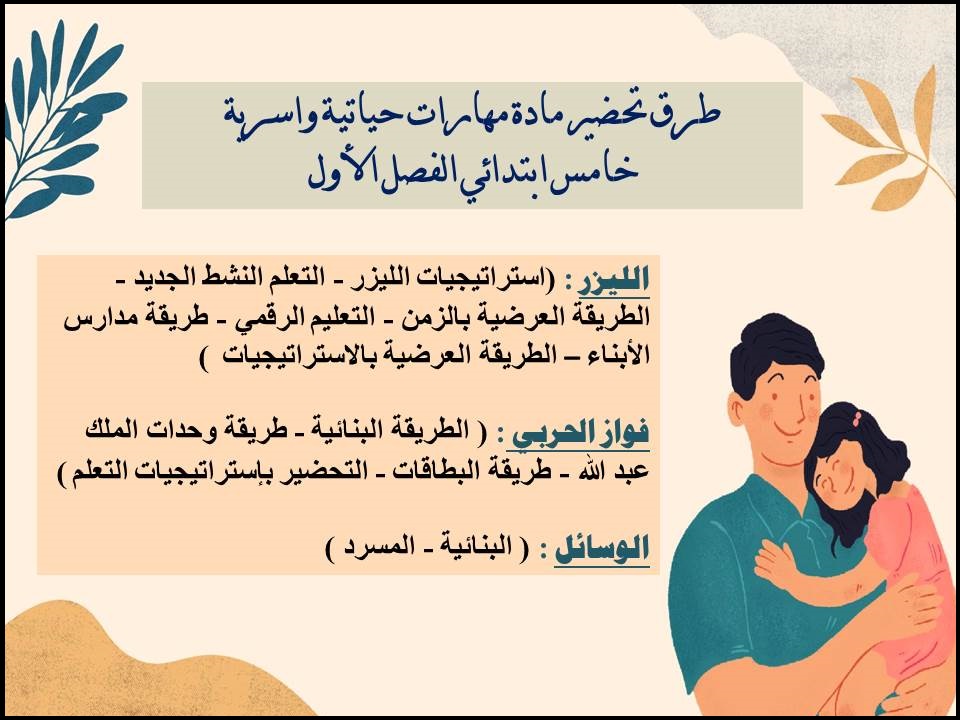 طرق تحضير مادة مهارات حياتية واسرية
خامس ابتدائي الفصل الأول

الليزر : (استراتيجيات الليزر - التعلم النشط الجديد - الطريقة العرضية بالزمن - التعليم الرقمي - طريقة مدارس الأبناء – الطريقة العرضية بالاستراتيجيات )

فواز الحربي : ( الطريقة البنائية - طريقة وحدات الملك عبد الله - طريقة البطاقات - التحضير بإستراتيجيات التعلم )

الوسائل : ( البنائية - المسرد )